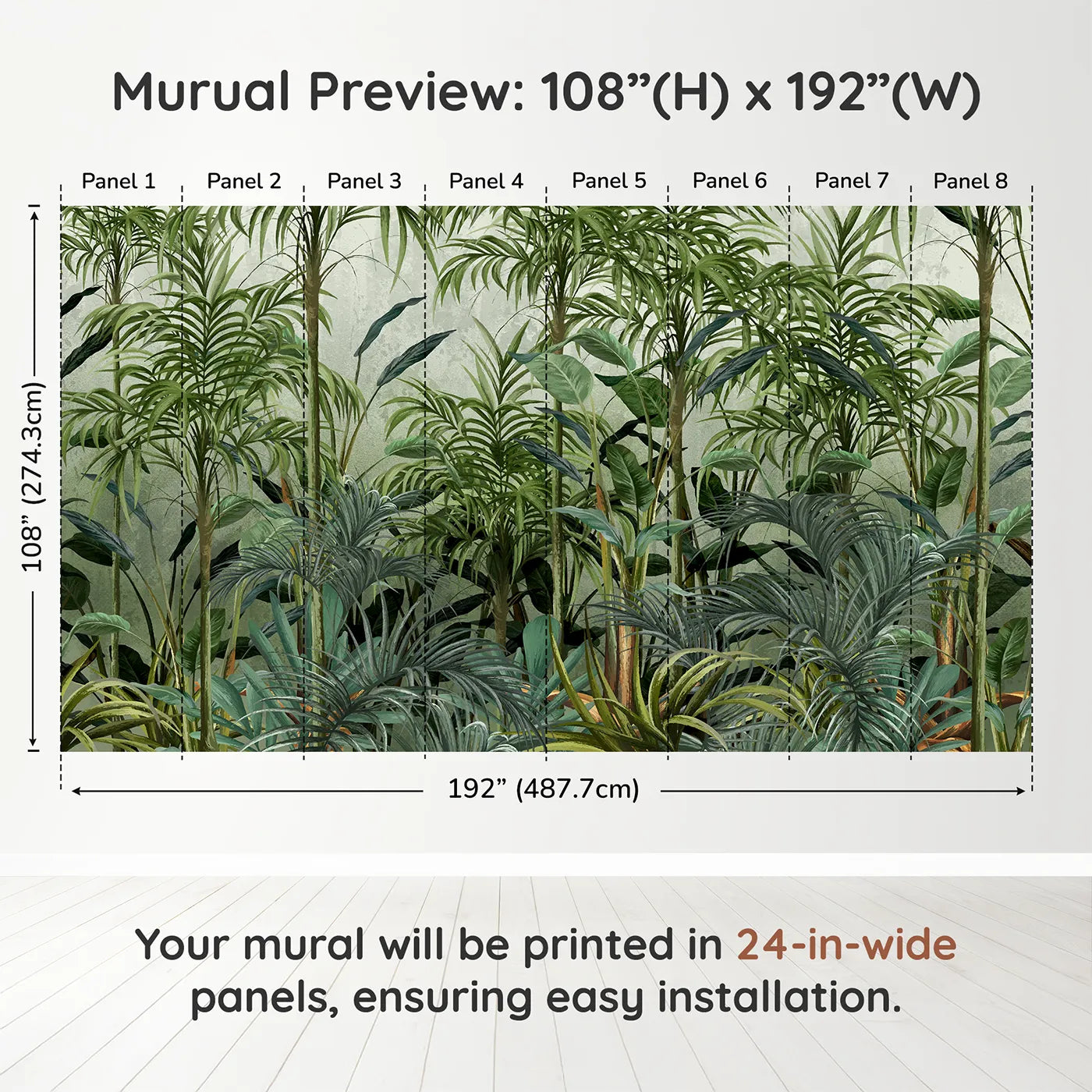 Murual Preview: 108”(H) x 192”(W)

Panel 1 Panel 2 Panel 3 Panel 4 Panel 5 Panel 6 Panel 7 Panel 8

108” (274.3cm)

192” (487.7cm)

Your mural will be printed in 24-in-wide panels, ensuring easy installation.